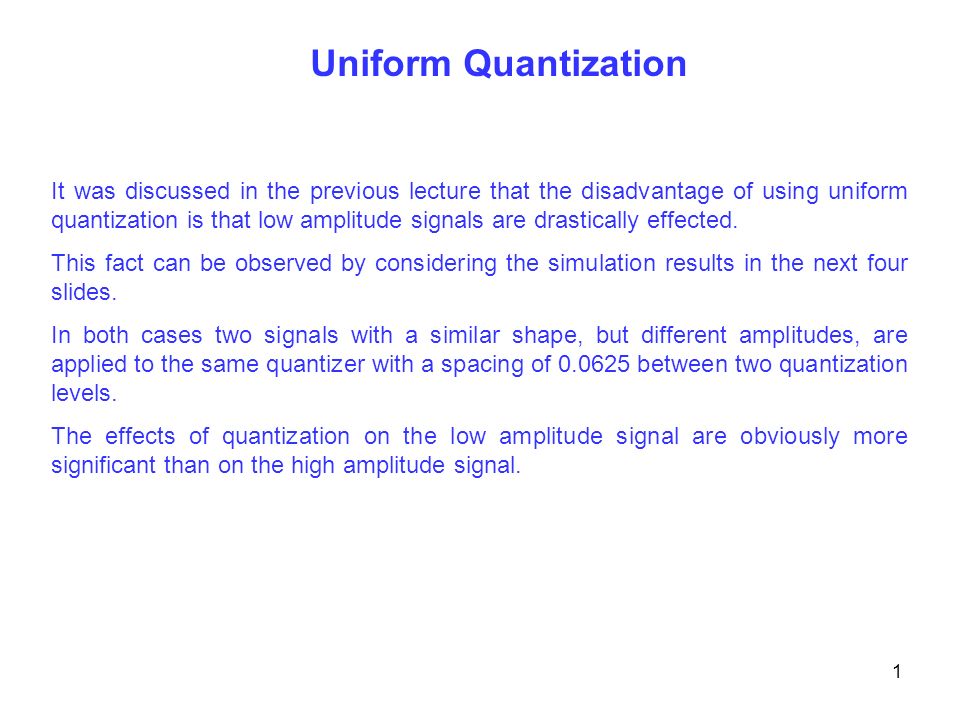 Uniform Quantization

It was discussed in the previous lecture that the disadvantage of using uniform quantization is that low amplitude signals are drastically effected.

This fact can be observed by considering the simulation results in the next four slides.

In both cases two signals with a similar shape, but different amplitudes, are applied to the same quantizer with a spacing of 0.0625 between two quantization levels.

The effects of quantization on the low amplitude signal are obviously more significant than on the high amplitude signal.

1